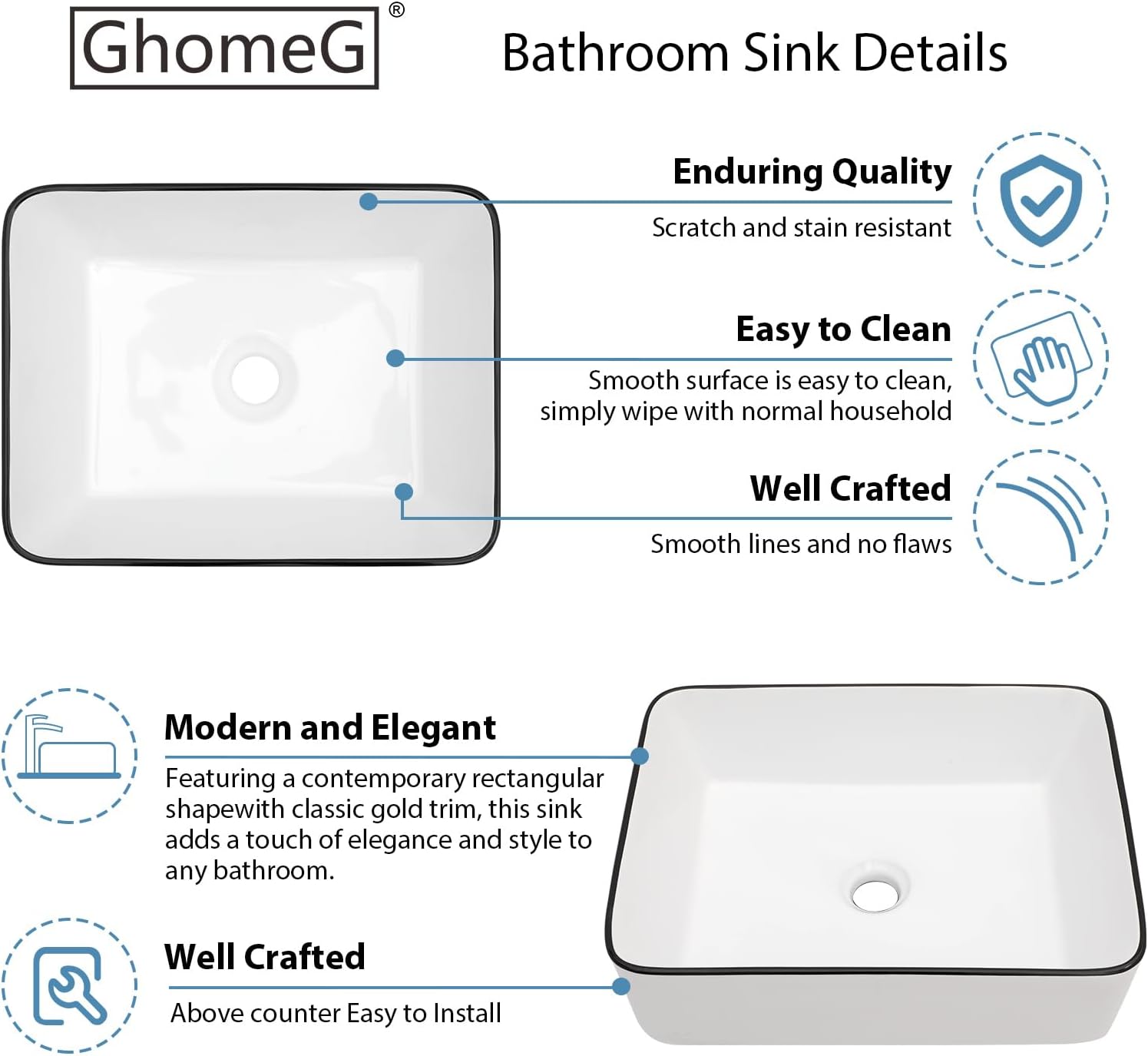 GhomeG®

Bathroom Sink Details

Enduring Quality

Scratch and stain resistant

Easy to Clean

Smooth surface is easy to clean, simply wipe with normal household

Well Crafted

Smooth lines and no flaws

Modern and Elegant

Featuring a contemporary rectangular shapewith classic gold trim, this sink adds a touch of elegance and style to any bathroom.

Well Crafted

Above counter Easy to Install